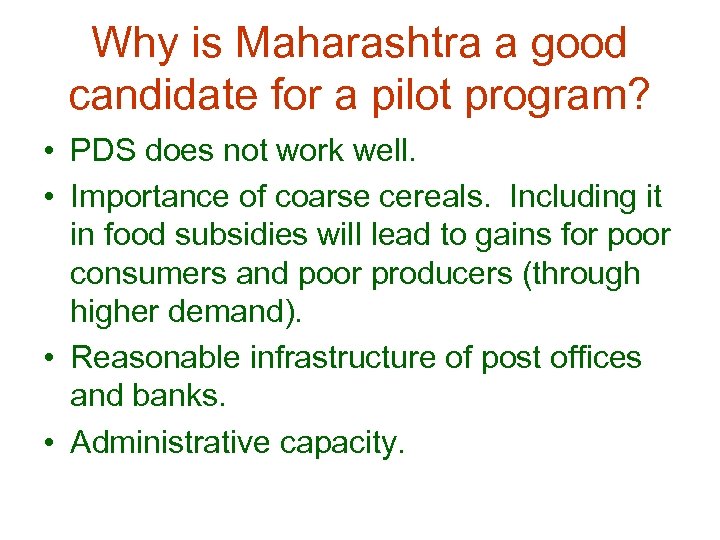 Why is Maharashtra a good candidate for a pilot program?

• PDS does not work well.

• Importance of coarse cereals. Including it in food subsidies will lead to gains for poor consumers and poor producers (through higher demand).

• Reasonable infrastructure of post offices and banks.

• Administrative capacity.